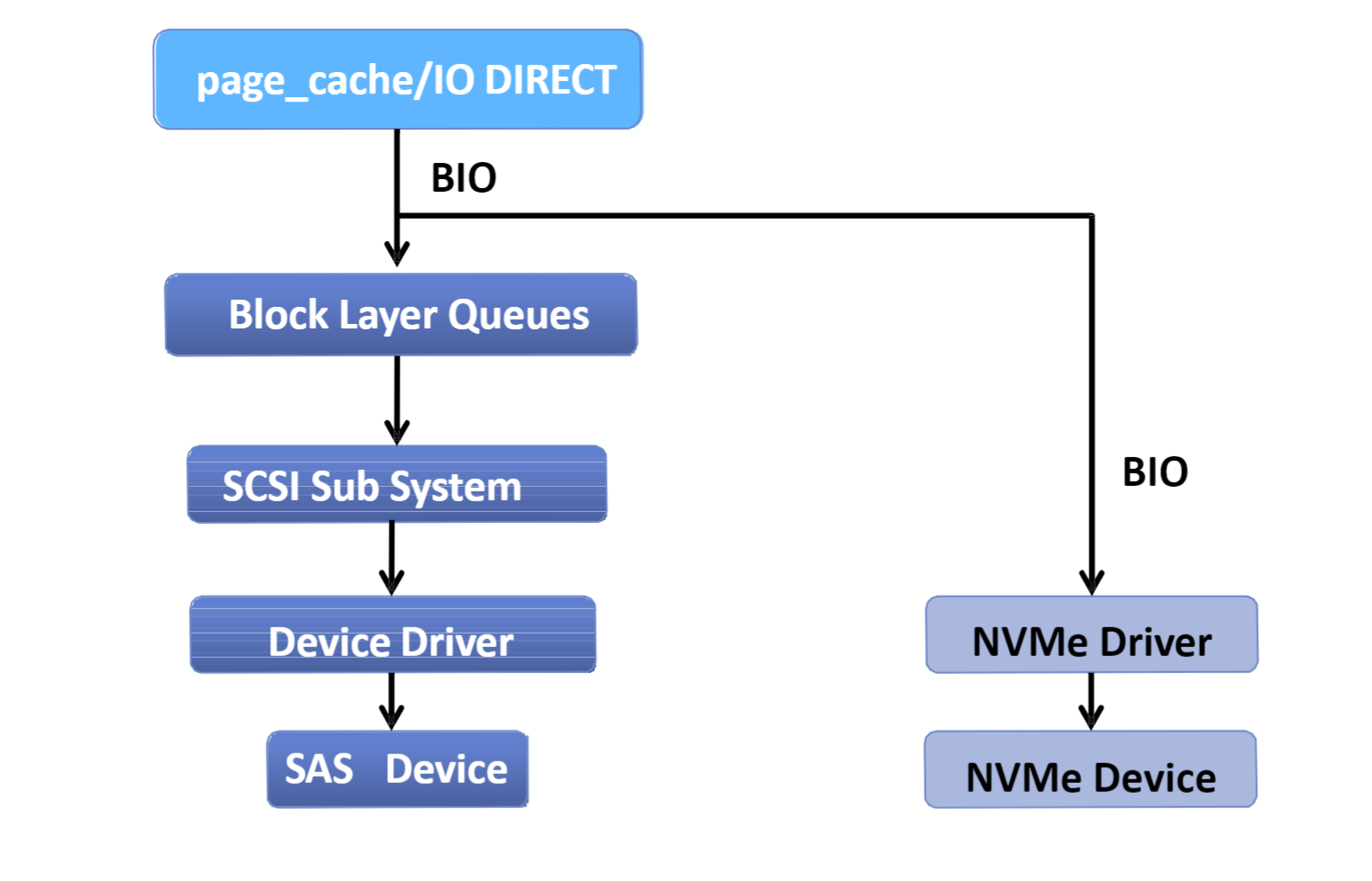 page_cache/IO DIRECT

BIO

Block Layer Queues

SCSI Sub System

Device Driver

SAS Device

BIO

NVMe Driver

NVMe Device